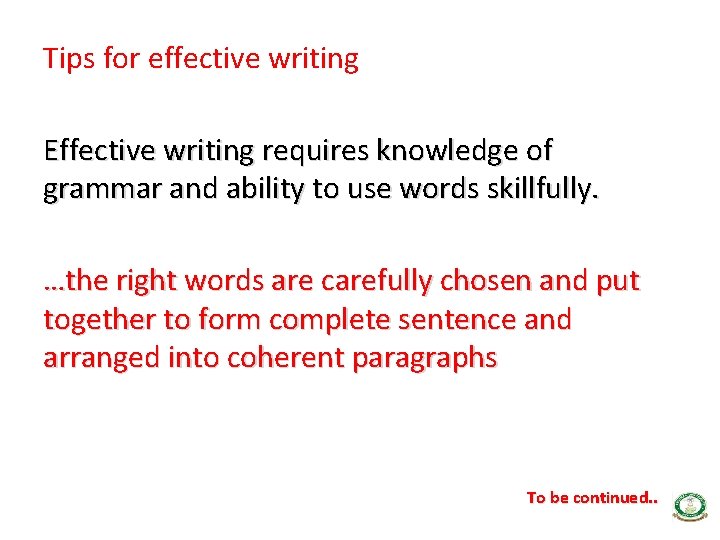 Tips for effective writing

Effective writing requires knowledge of grammar and ability to use words skillfully.

…the right words are carefully chosen and put together to form complete sentence and arranged into coherent paragraphs

To be continued..